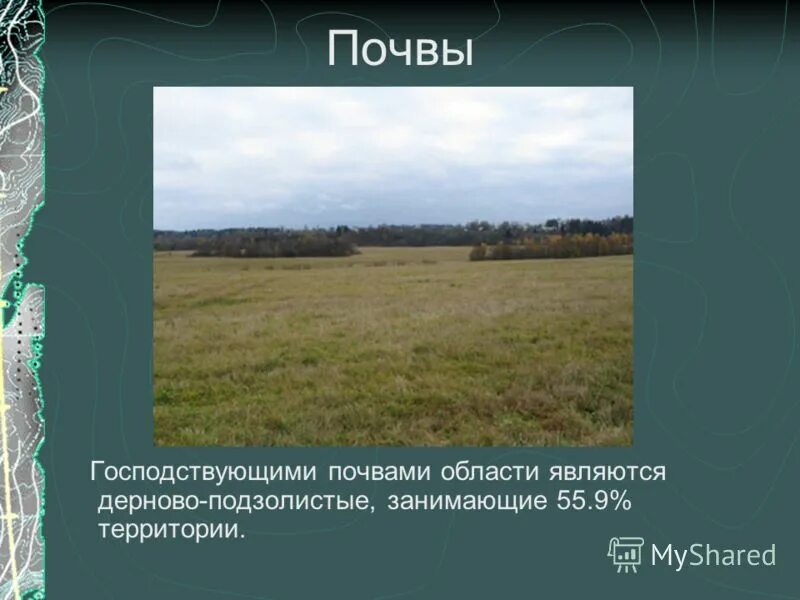 Почвы

Господствующими почвами области являются дерново-подзолистые, занимающие 55.9% территории.

MyShared